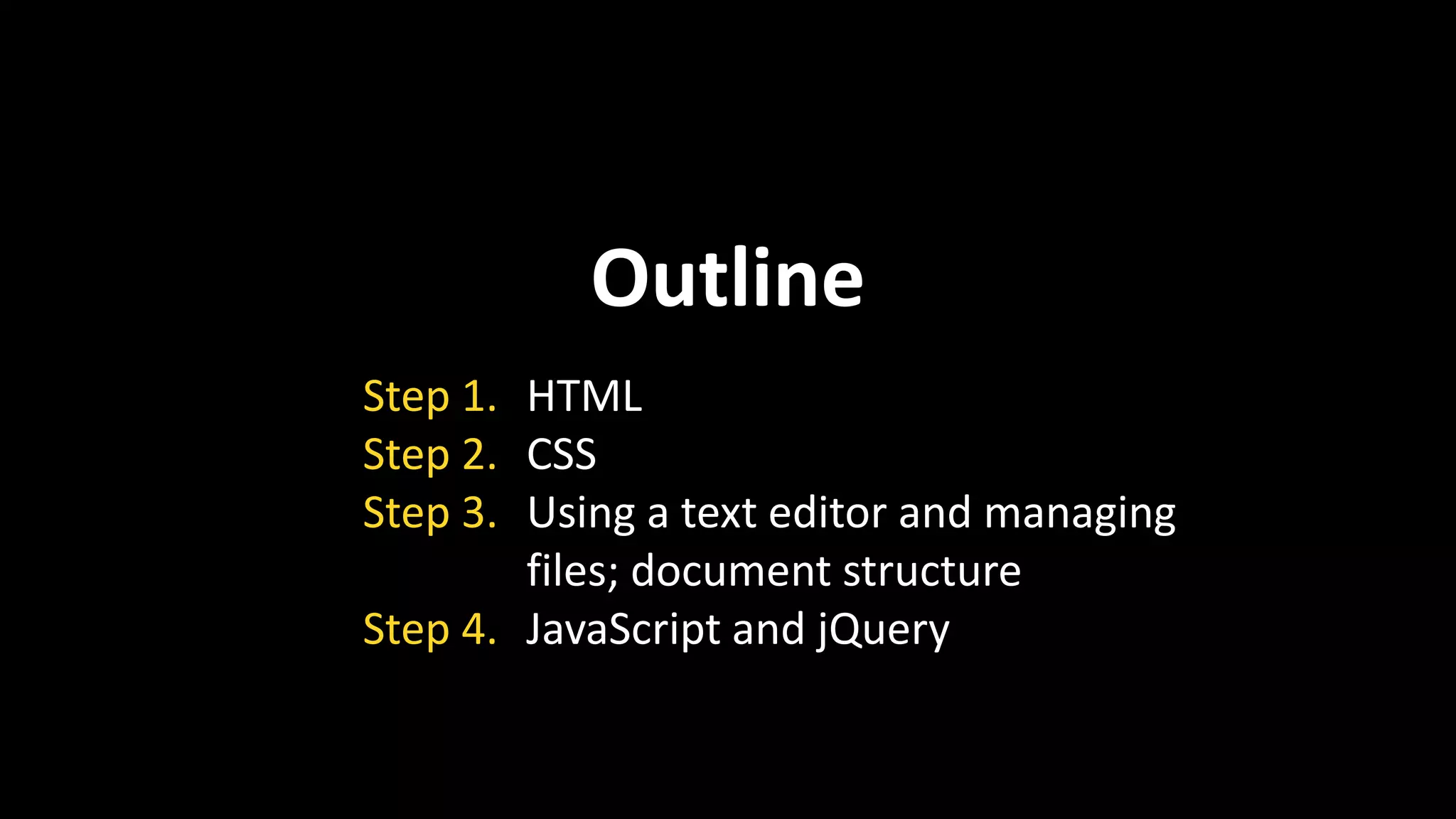 Outline

Step 1. HTML
Step 2. CSS
Step 3. Using a text editor and managing files; document structure
Step 4. JavaScript and jQuery